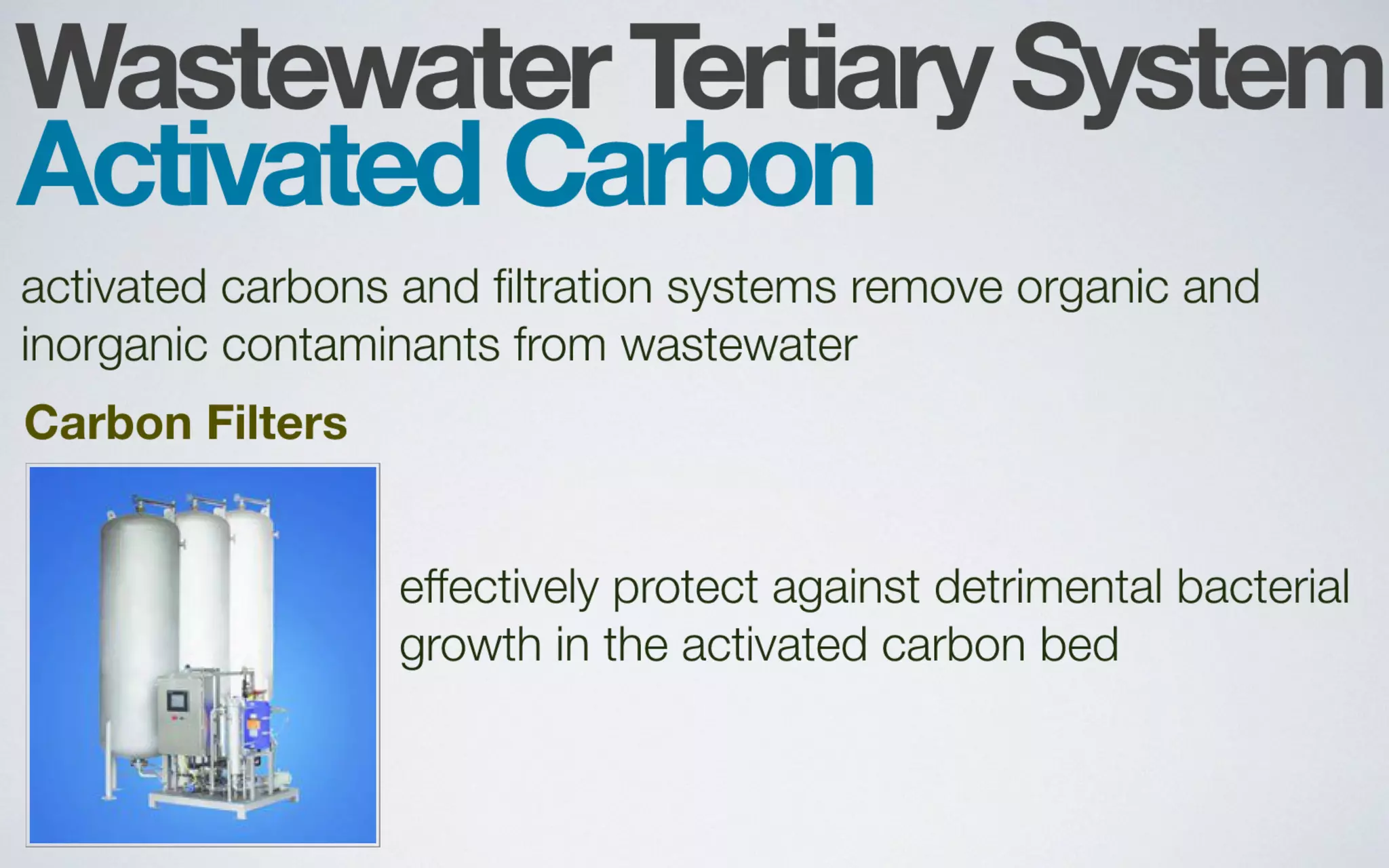 Wastewater Tertiary System
Activated Carbon

activated carbons and filtration systems remove organic and inorganic contaminants from wastewater

Carbon Filters

effectively protect against detrimental bacterial growth in the activated carbon bed